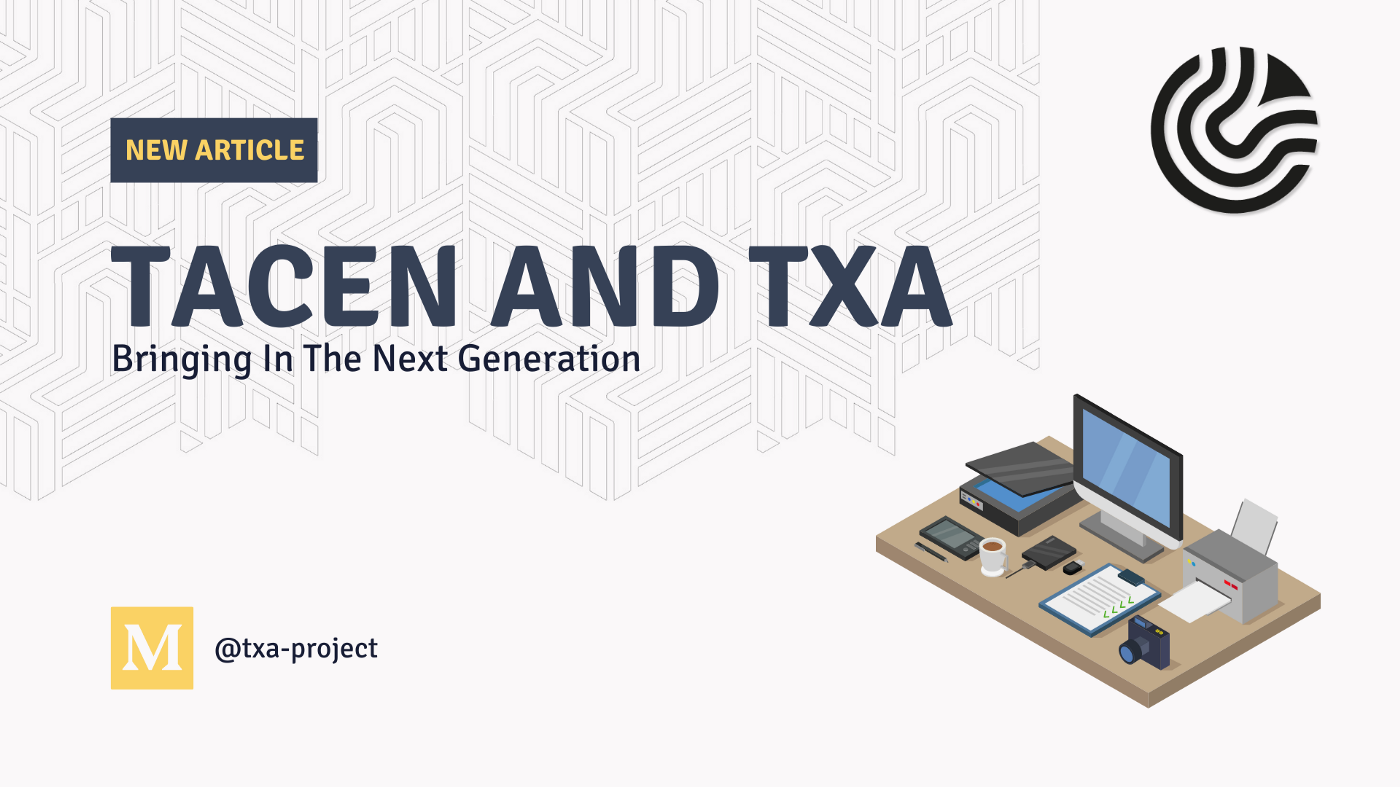 NEW ARTICLE

TACEN AND TXA

Bringing In The Next Generation

M

@txa-project